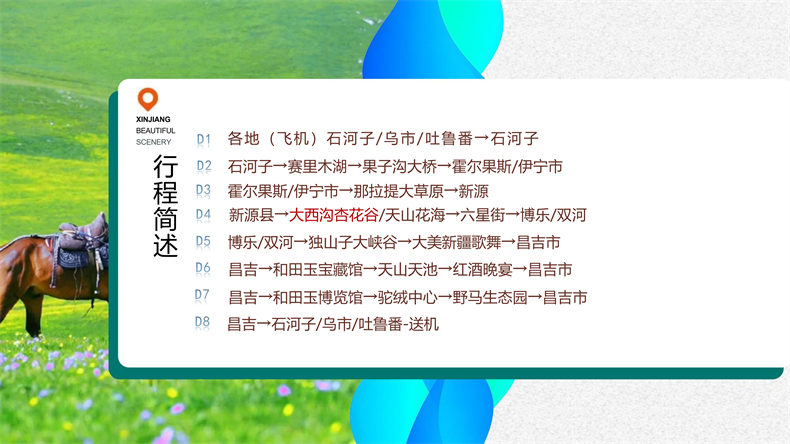 XINJIANG
BEAUTIFUL
SCENERY

行程简述

D1 各地（飞机）石河子/乌市/吐鲁番→石河子

D2 石河子→赛里木湖→果子沟大桥→霍尔果斯/伊宁市

D3 霍尔果斯/伊宁市→那拉提大草原→新源

D4 新源县→大西沟杏花谷/天山花海→六星街→博乐/双河

D5 博乐/双河→独山子大峡谷→大美新疆歌舞→昌吉市

D6 昌吉→和田玉宝藏馆→天山天池→红酒晚宴→昌吉市

D7 昌吉→和田玉博览馆→驼绒中心→野马生态园→昌吉市

D8 昌吉→石河子/乌市/吐鲁番-送机